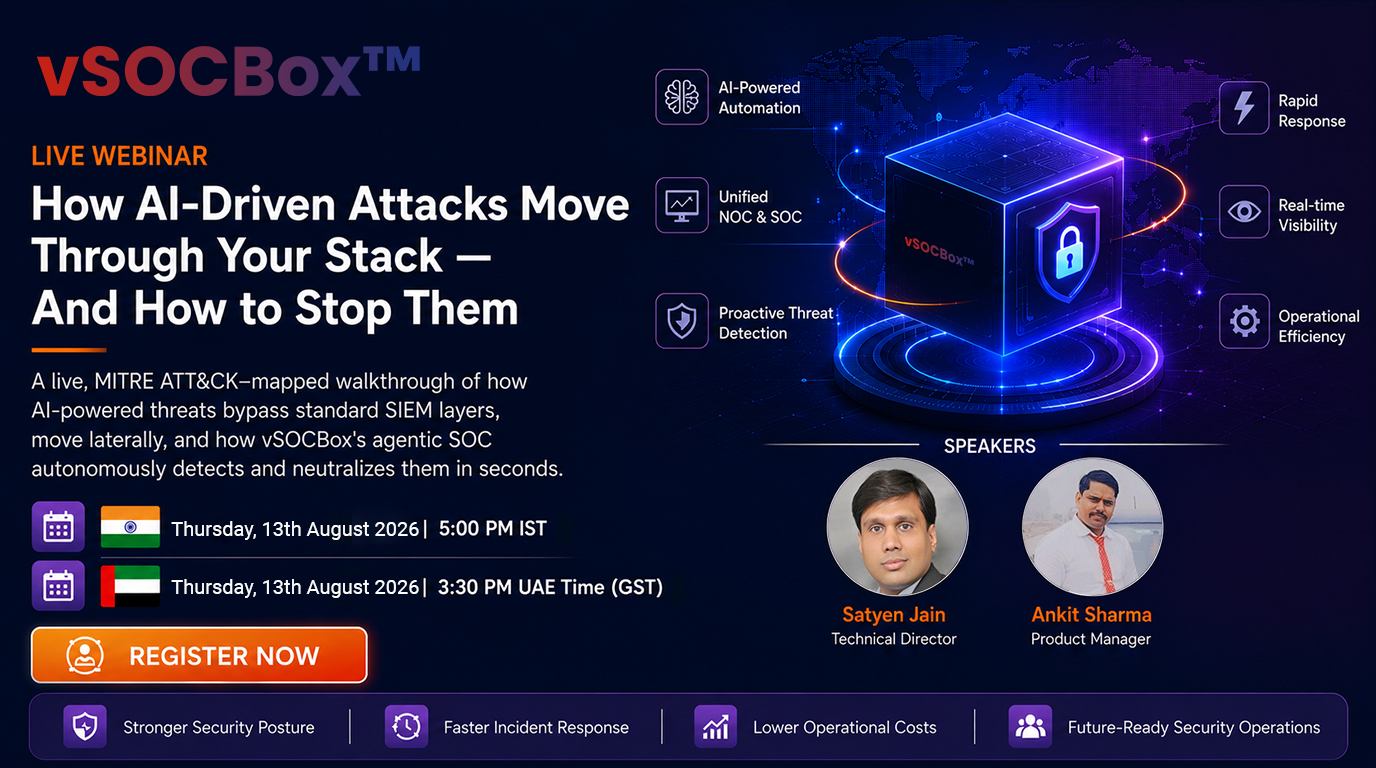 vSOCBox™

LIVE WEBINAR

How AI-Driven Attacks Move Through Your Stack — And How to Stop Them

A live, MITRE ATT&CK–mapped walkthrough of how AI-powered threats bypass standard SIEM layers, move laterally, and how vSOCBox's agentic SOC autonomously detects and neutralizes them in seconds.

Thursday, 13th August 2026 | 5:00 PM IST

Thursday, 13th August 2026 | 3:30 PM UAE Time (GST)

REGISTER NOW

AI-Powered Automation

Unified NOC & SOC

Proactive Threat Detection

vSOCBox™

Rapid Response

Real-time Visibility

Operational Efficiency

SPEAKERS

Satyen Jain
Technical Director

Ankit Sharma
Product Manager

Stronger Security Posture | Faster Incident Response | Lower Operational Costs | Future-Ready Security Operations